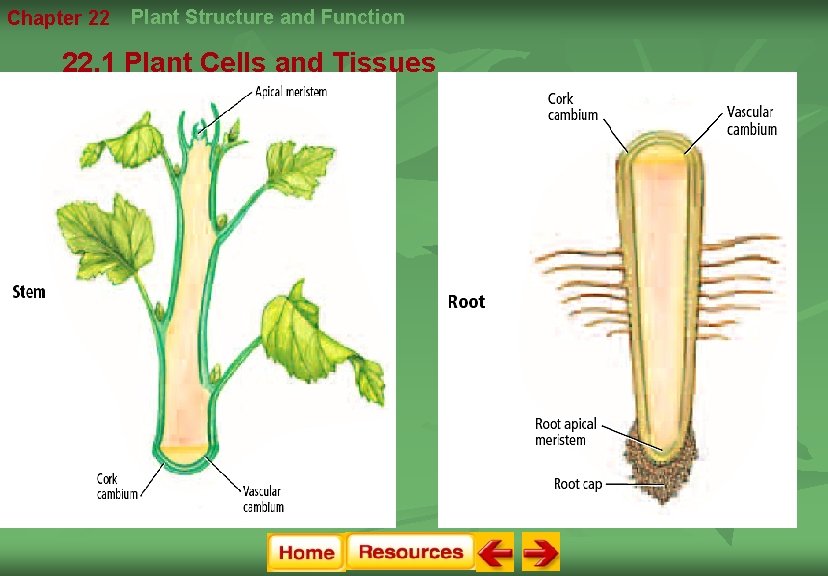 Chapter 22 Plant Structure and Function

22.1 Plant Cells and Tissues

Apical meristem

Stem

Cork cambium

Vascular cambium

Cork cambium

Vascular cambium

Root

Root apical meristem

Root cap

Home Resources